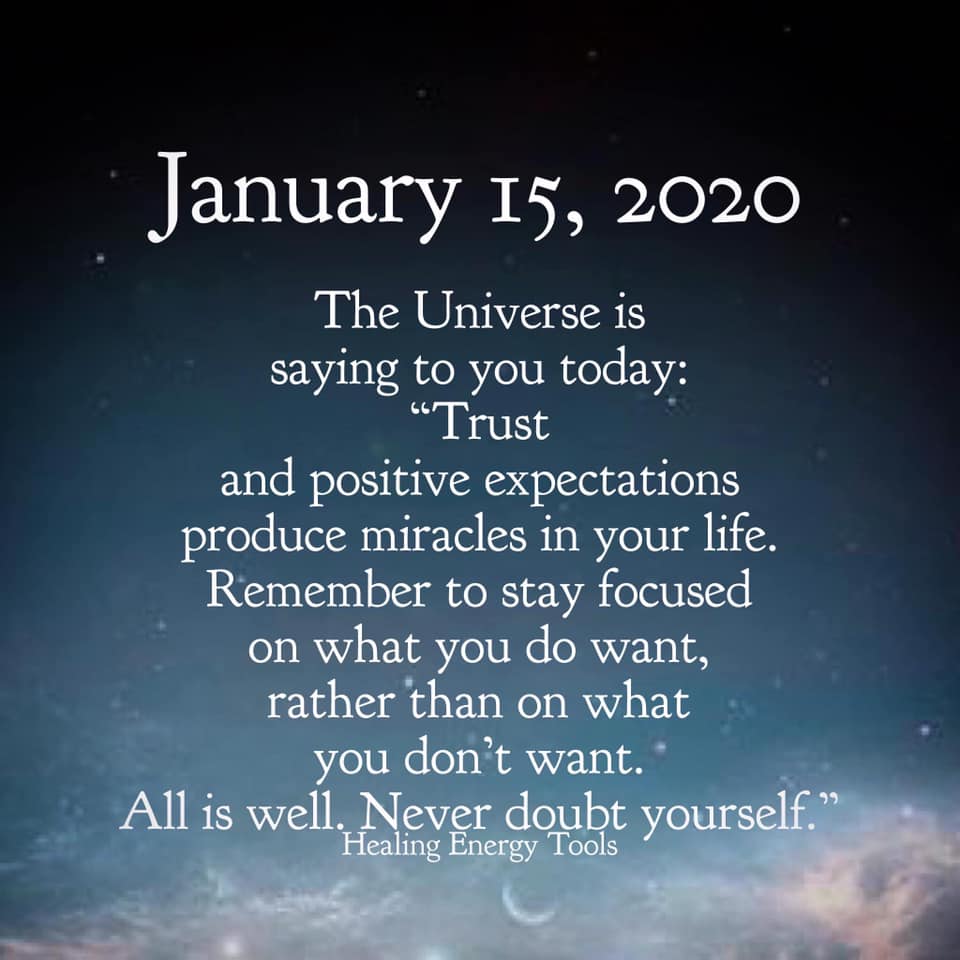 January 15, 2020

The Universe is saying to you today: “Trust and positive expectations produce miracles in your life. Remember to stay focused on what you do want, rather than on what you don’t want. All is well. Never doubt yourself.”

Healing Energy Tools